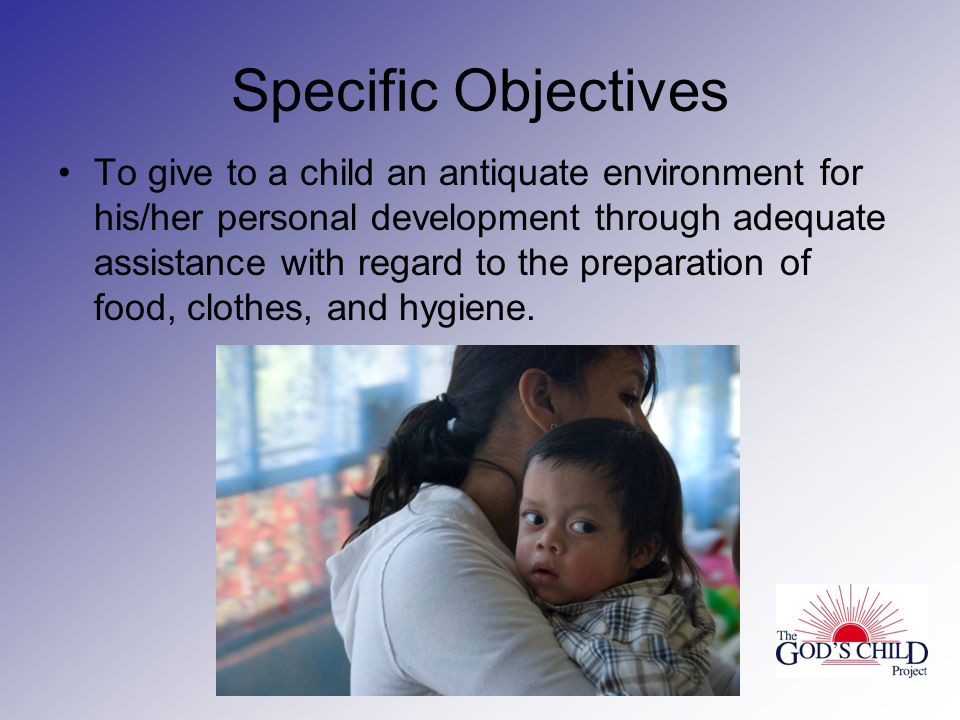 Specific Objectives

• To give to a child an antiquate environment for his/her personal development through adequate assistance with regard to the preparation of food, clothes, and hygiene.

The GOD'S CHILD Project